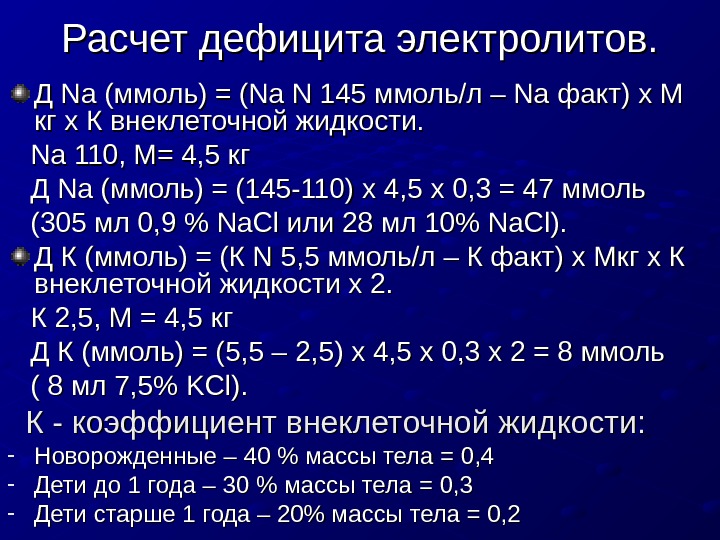 Расчет дефицита электролитов.

Д Na (ммоль) = (Na N 145 ммоль/л – Na факт) х М кг х К внеклеточной жидкости.

Na 110, М= 4,5 кг

Д Na (ммоль) = (145-110) х 4,5 х 0,3 = 47 ммоль

(305 мл 0,9 % NaCl или 28 мл 10% NaCl).

Д К (ммоль) = (К N 5,5 ммоль/л – К факт) х Мкг х К внеклеточной жидкости х 2.

К 2,5, М = 4,5 кг

Д К (ммоль) = (5,5 – 2,5) х 4,5 х 0,3 х 2 = 8 ммоль

( 8 мл 7,5% KCl).

К - коэффициент внеклеточной жидкости:

- Новорожденные – 40 % массы тела = 0,4
- Дети до 1 года – 30 % массы тела = 0,3
- Дети старше 1 года – 20% массы тела = 0,2